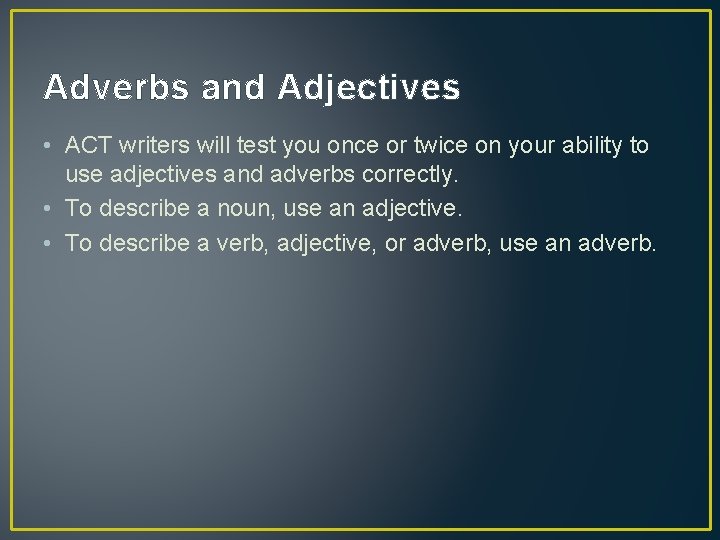 Adverbs and Adjectives

• ACT writers will test you once or twice on your ability to use adjectives and adverbs correctly.
• To describe a noun, use an adjective.
• To describe a verb, adjective, or adverb, use an adverb.